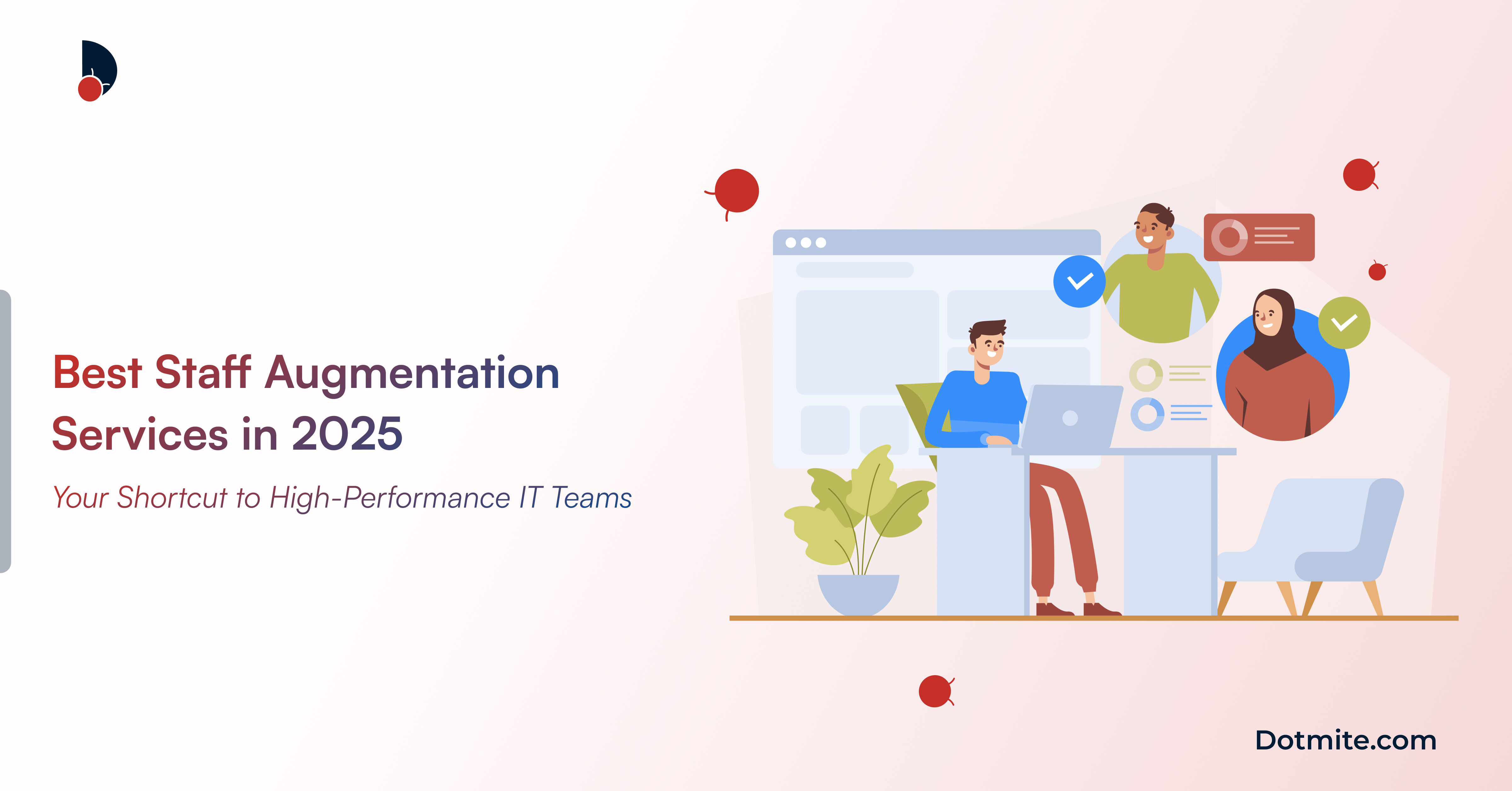 Best Staff Augmentation Services in 2025

Your Shortcut to High-Performance IT Teams

Dotmite.com